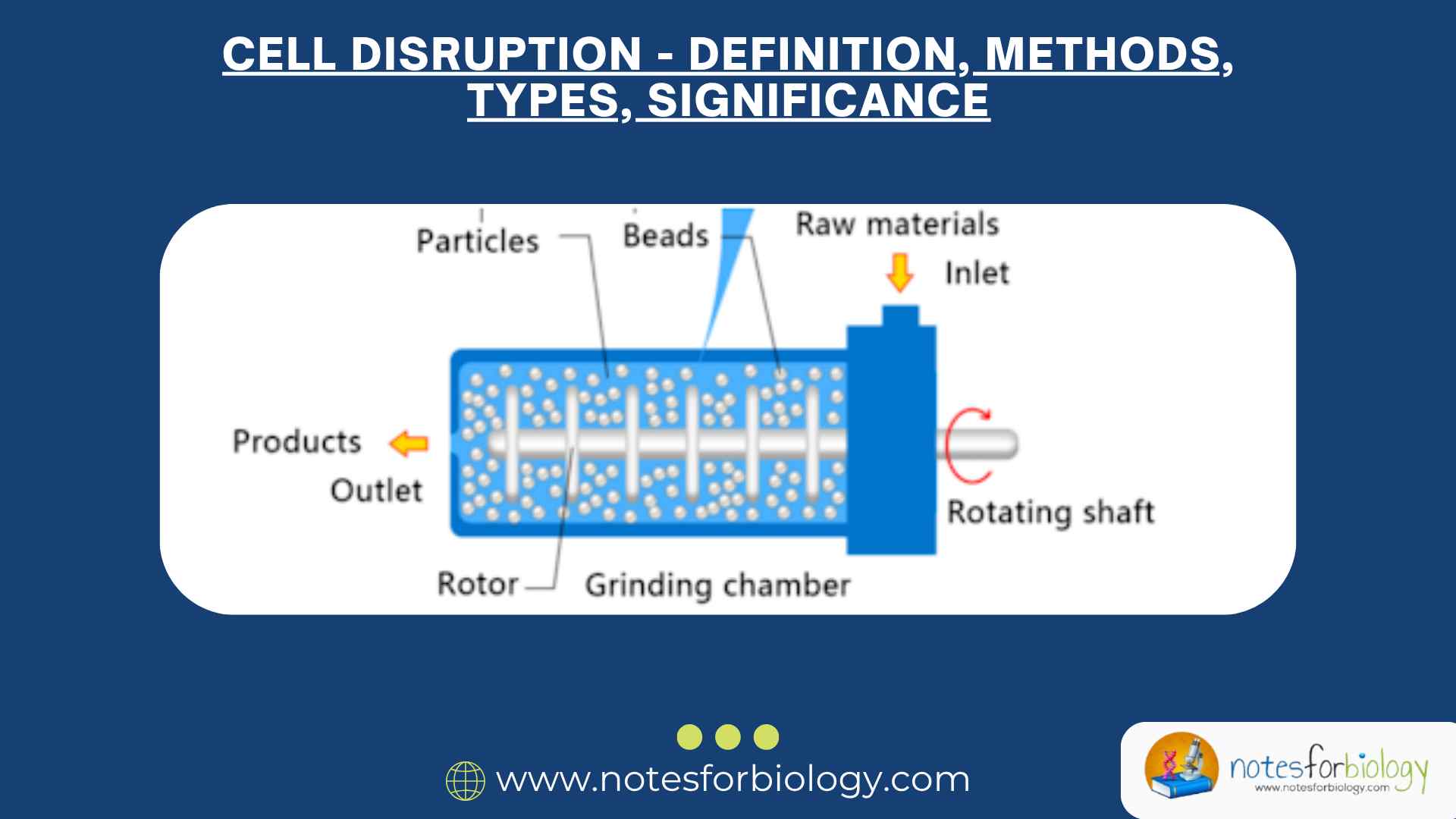 CELL DISRUPTION - DEFINITION, METHODS, TYPES, SIGNIFICANCE

Particles

Beads

Raw materials

Inlet

Products

Outlet

Rotating shaft

Rotor

Grinding chamber

www.notesforbiology.com

notesforbiology
www.notesforbiology.com